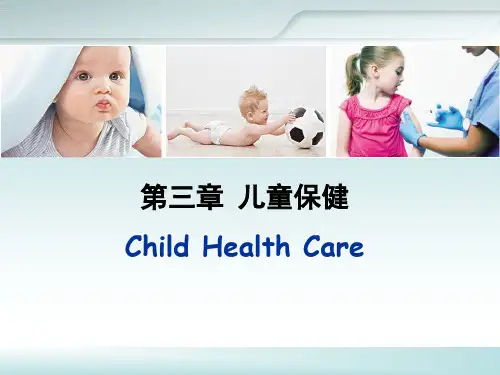 第三章 儿童保健

Child Health Care